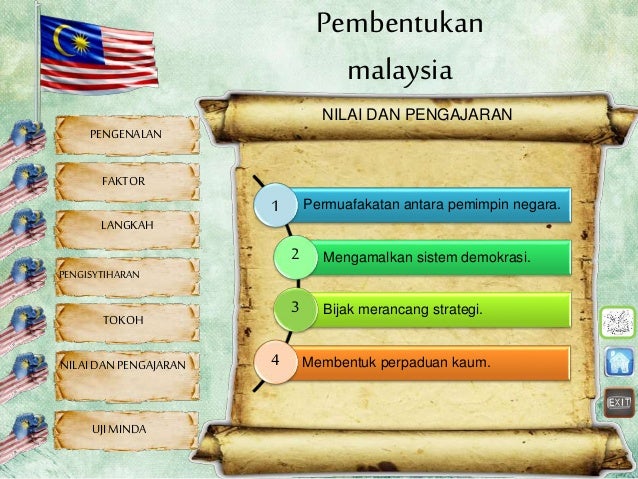 Pembentukan malaysia

PENGENALAN

FAKTOR

LANGKAH

PENGISYTIHARAN

TOKOH

NILAI DAN PENGAJARAN

UJI MINDA

NILAI DAN PENGAJARAN

1 Permuafakatan antara pemimpin negara.

2 Mengamalkan sistem demokrasi.

3 Bijak merancang strategi.

4 Membentuk perpaduan kaum.

EXIT